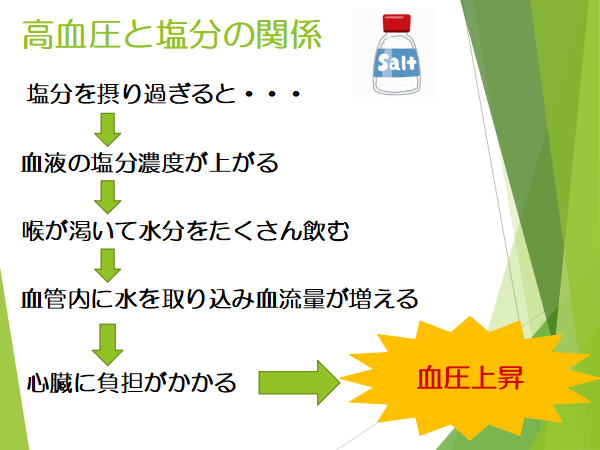 高血圧と塩分の関係

Salt

塩分を摂り過ぎると・・・

血液の塩分濃度が上がる

喉が渇いて水分をたくさん飲む

血管内に水を取り込み血流量が増える

心臓に負担がかかる

血圧上昇